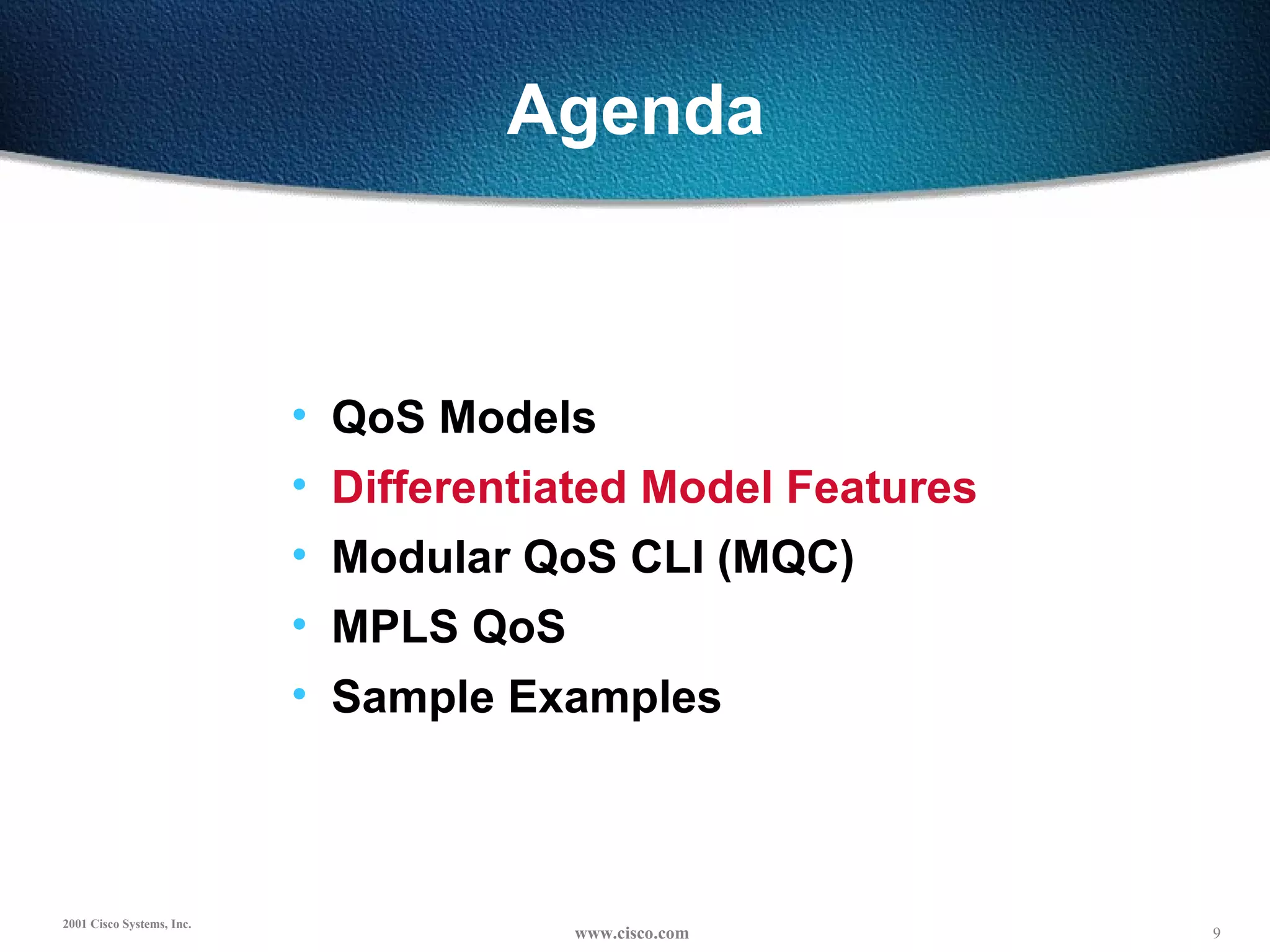 Agenda

• QoS Models
• Differentiated Model Features
• Modular QoS CLI (MQC)
• MPLS QoS
• Sample Examples

2001 Cisco Systems, Inc.
www.cisco.com
9